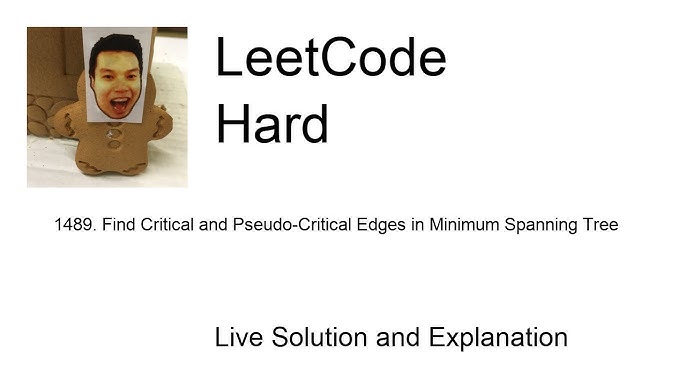 LeetCode
Hard

1489. Find Critical and Pseudo-Critical Edges in Minimum Spanning Tree

Live Solution and Explanation